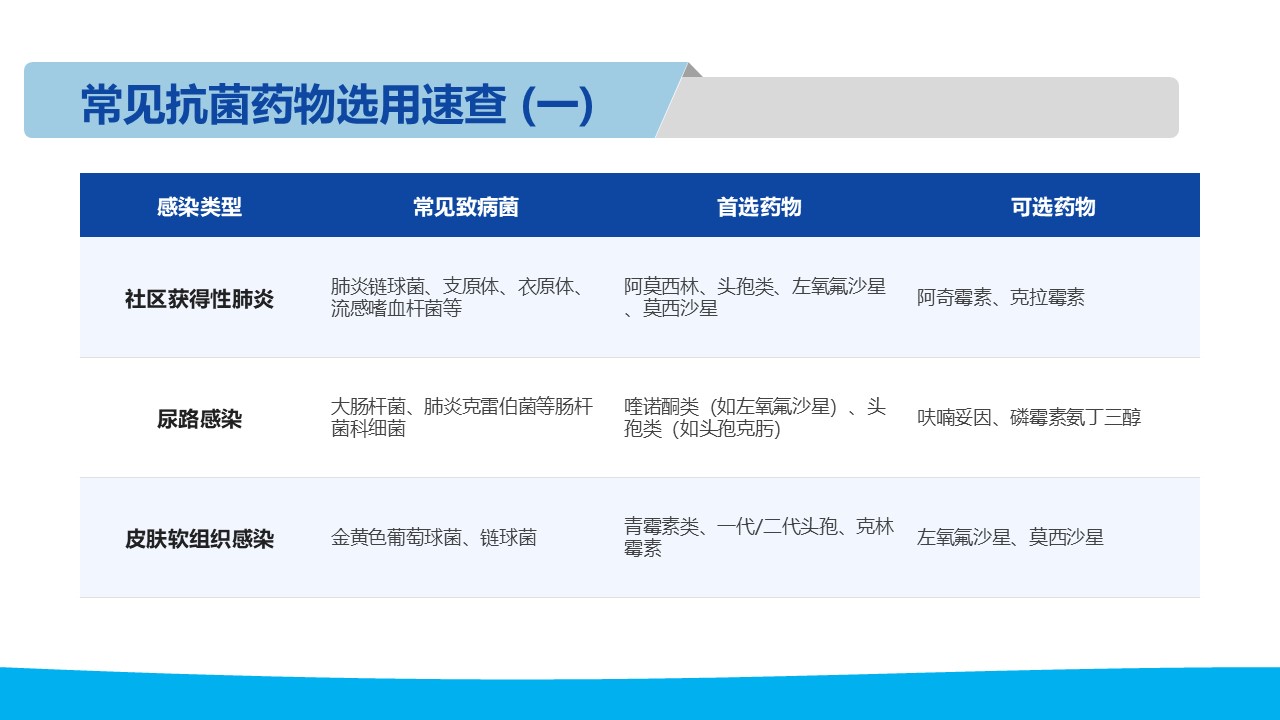 常见抗菌药物选用速查 (一)

| 感染类型 | 常见致病菌 | 首选药物 | 可选药物 |
|---|---|---|---|
| 社区获得性肺炎 | 肺炎链球菌、支原体、衣原体、流感嗜血杆菌等 | 阿莫西林、头孢类、左氧氟沙星、莫西沙星 | 阿奇霉素、克拉霉素 |
| 尿路感染 | 大肠杆菌、肺炎克雷伯菌等肠杆菌科细菌 | 喹诺酮类（如左氧氟沙星）、头孢类（如头孢克肟） | 呋喃妥因、磷霉素氨丁三醇 |
| 皮肤软组织感染 | 金黄色葡萄球菌、链球菌 | 青霉素类、一代/二代头孢、克林霉素 | 左氧氟沙星、莫西沙星 |